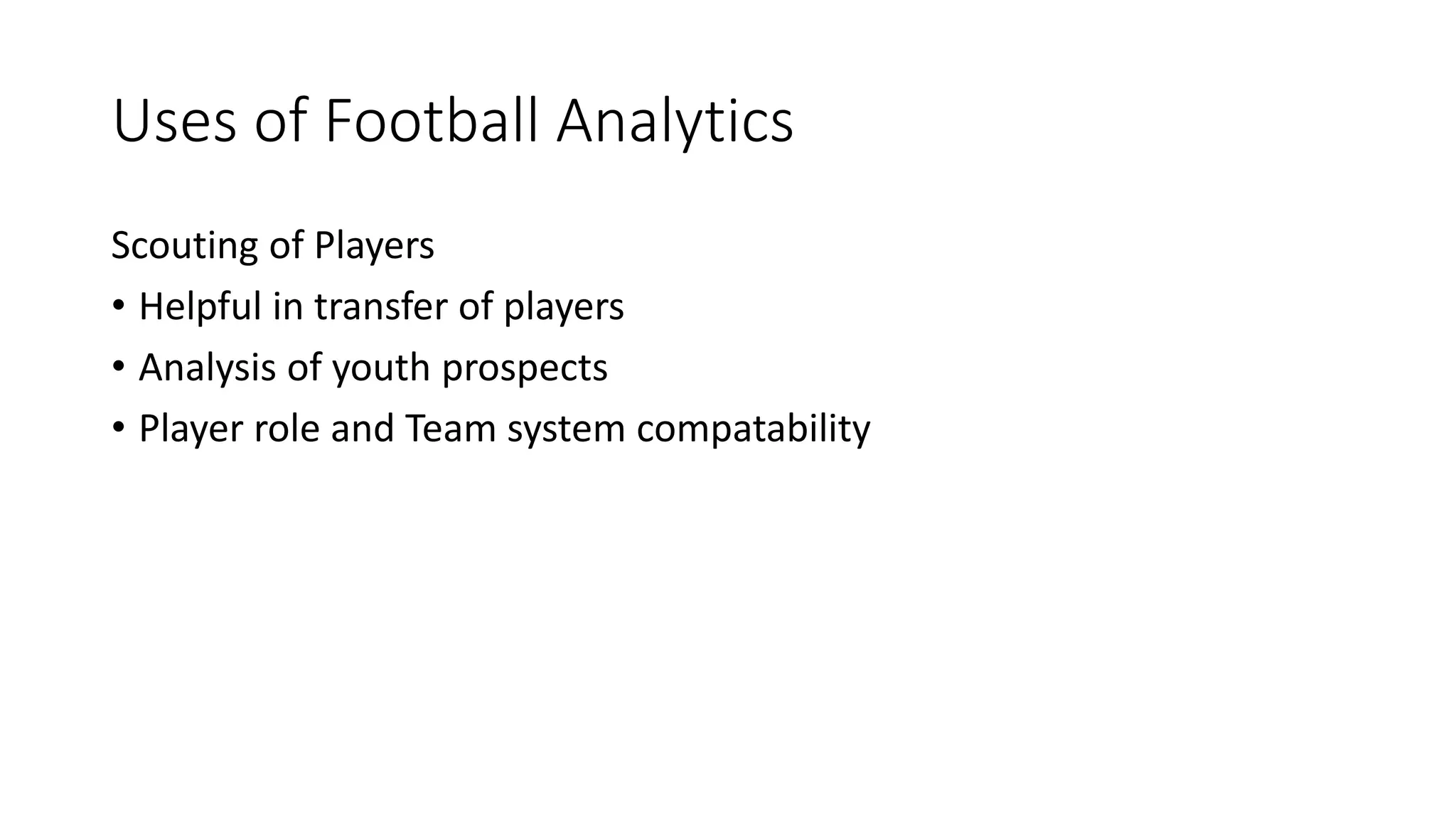 Uses of Football Analytics

Scouting of Players

• Helpful in transfer of players
• Analysis of youth prospects
• Player role and Team system compatability